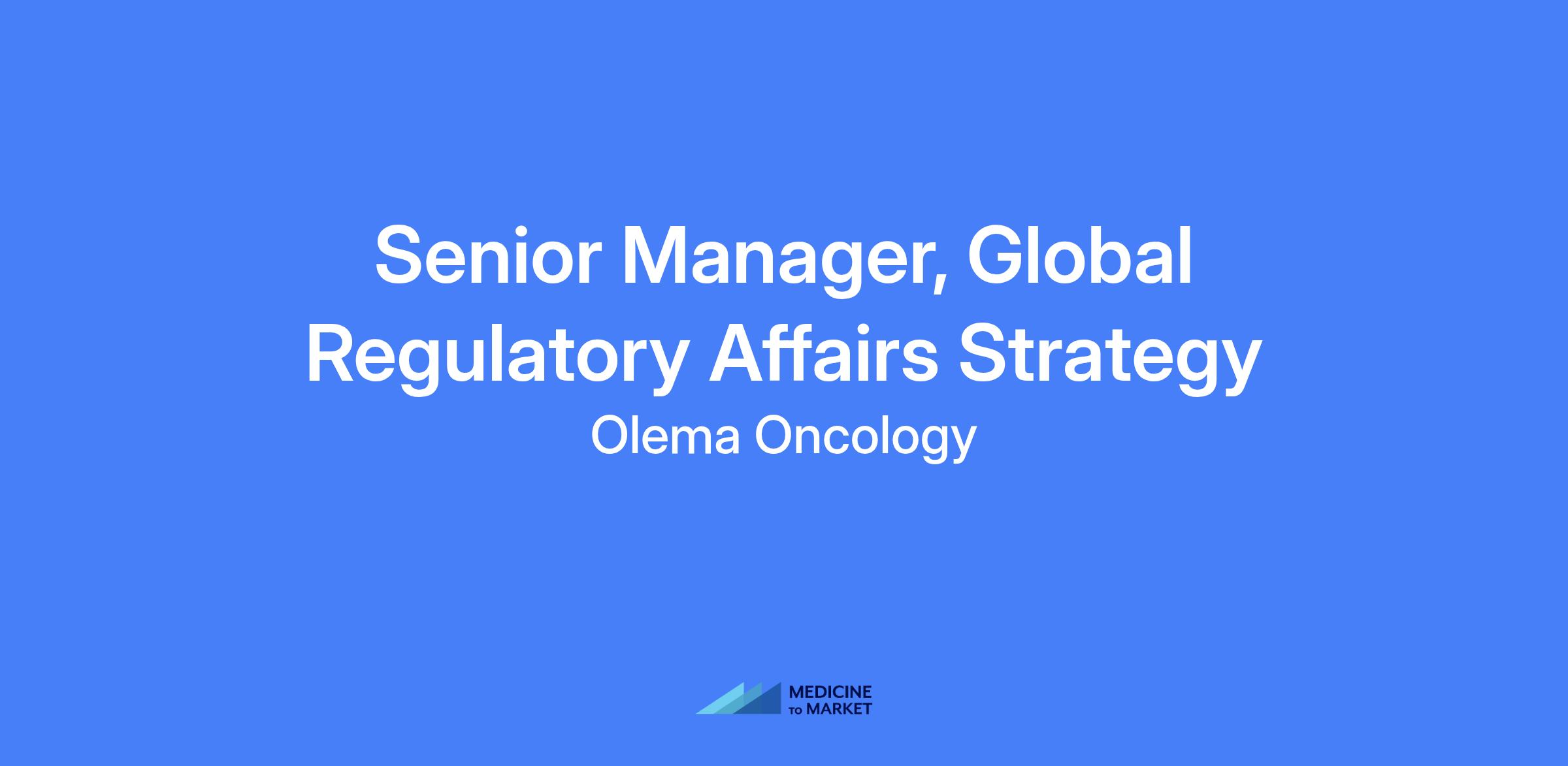 Senior Manager, Global Regulatory Affairs Strategy

Olema Oncology

MEDICINE
TO MARKET